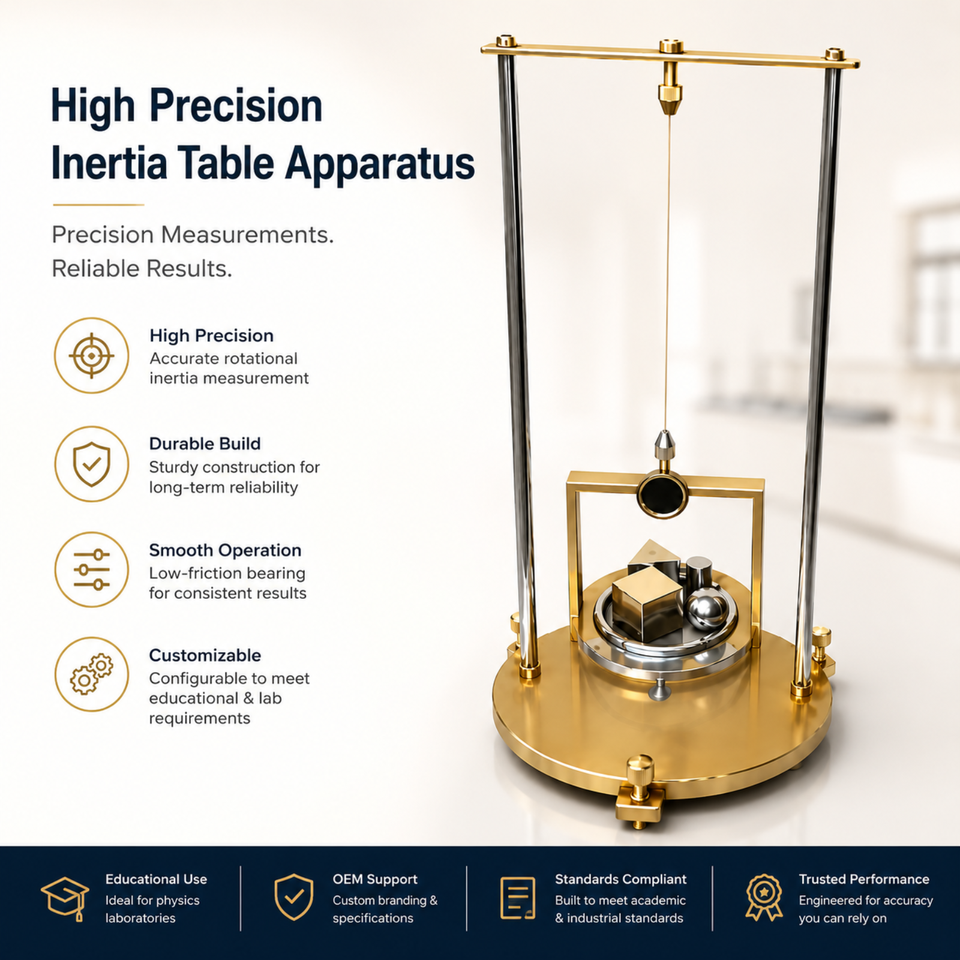 High Precision
Inertia Table Apparatus

Precision Measurements.
Reliable Results.

High Precision
Accurate rotational inertia measurement

Durable Build
Sturdy construction for long-term reliability

Smooth Operation
Low-friction bearing for consistent results

Customizable
Configurable to meet educational & lab requirements

Educational Use
Ideal for physics laboratories

OEM Support
Custom branding & specifications

Standards Compliant
Built to meet academic & industrial standards

Trusted Performance
Engineered for accuracy you can rely on